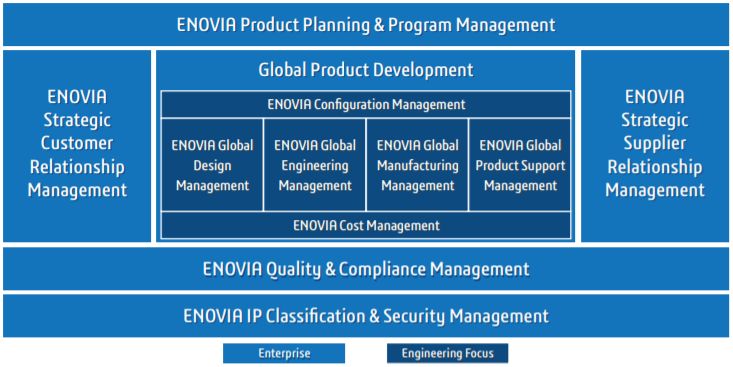 ENOVIA Product Planning & Program Management

ENOVIA Strategic Customer Relationship Management

Global Product Development

ENOVIA Configuration Management

ENOVIA Global Design Management

ENOVIA Global Engineering Management

ENOVIA Global Manufacturing Management

ENOVIA Global Product Support Management

ENOVIA Cost Management

ENOVIA Strategic Supplier Relationship Management

ENOVIA Quality & Compliance Management

ENOVIA IP Classification & Security Management

Enterprise

Engineering Focus